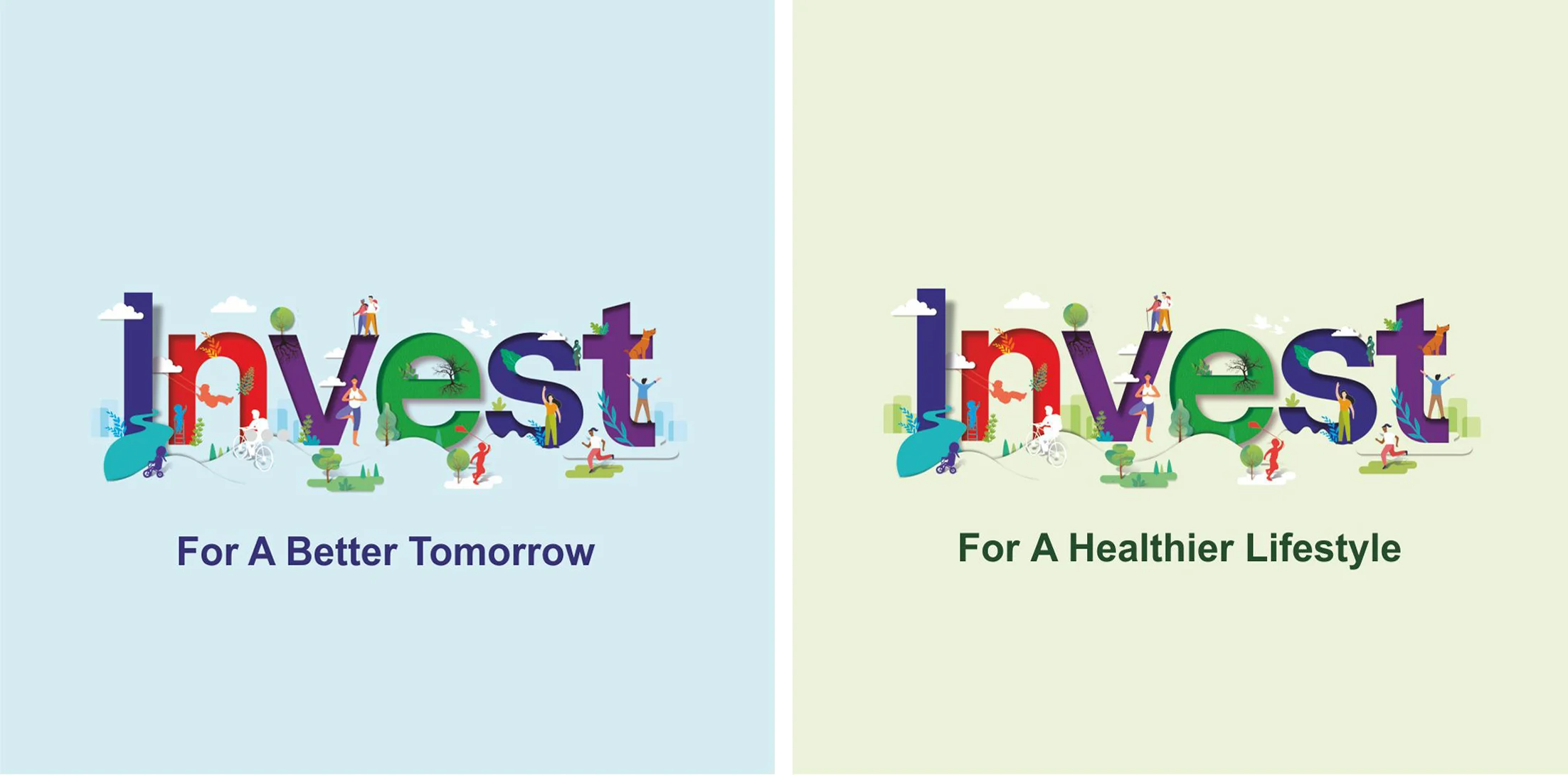 Invest

For A Better Tomorrow

Invest

For A Healthier Lifestyle